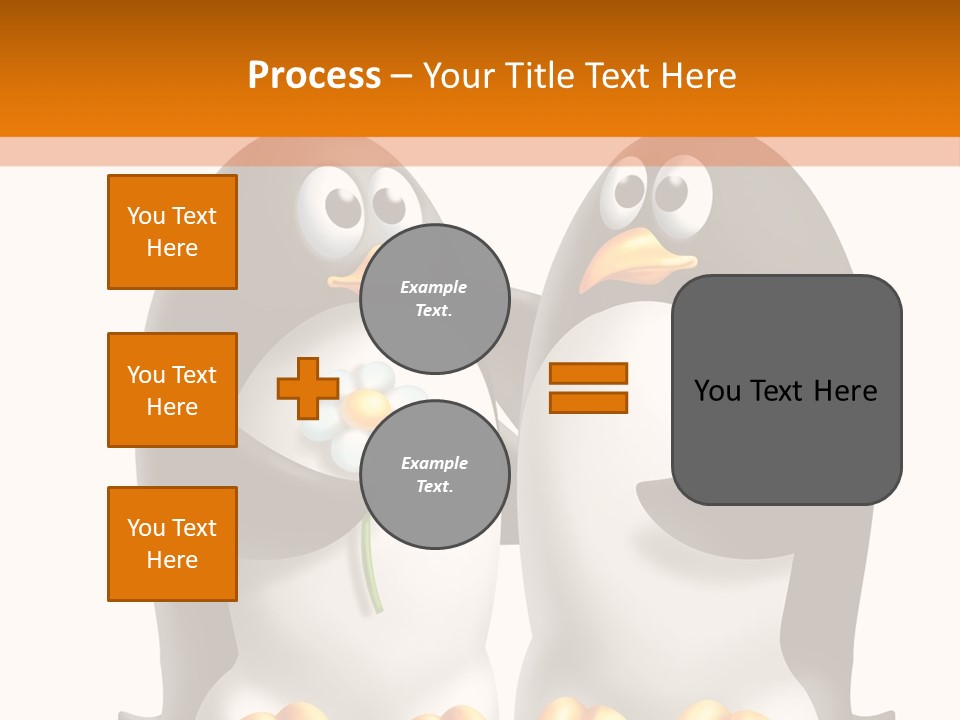 Process – Your Title Text Here

You Text Here

You Text Here

You Text Here

Example Text.

Example Text.

You Text Here